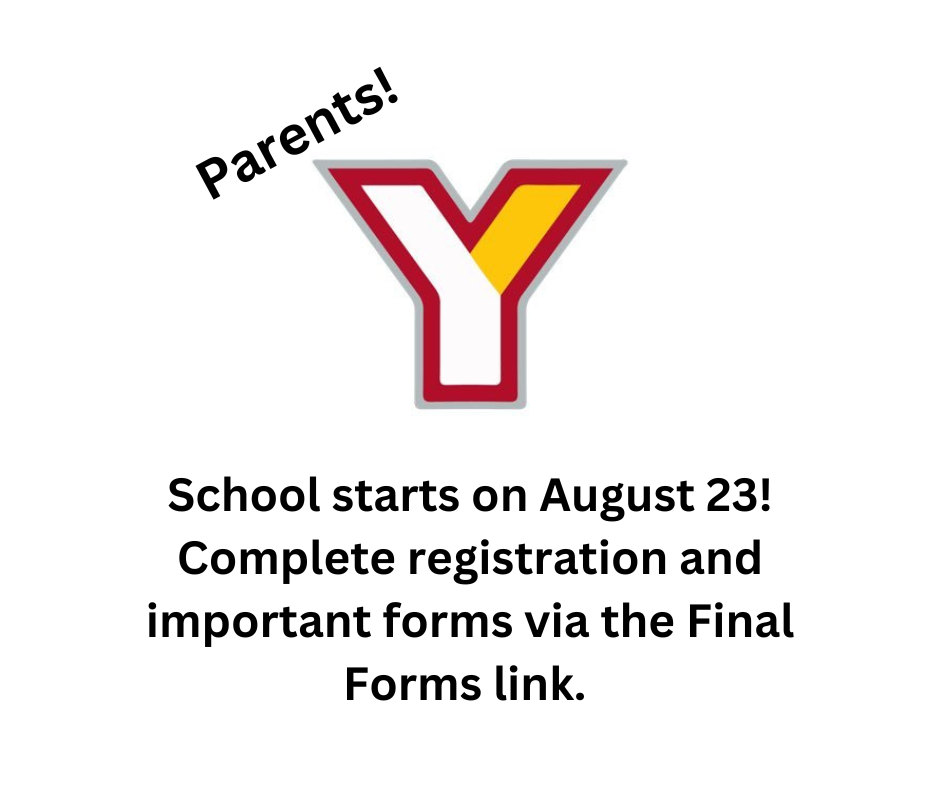 Parents!

Y

School starts on August 23! Complete registration and important forms via the Final Forms link.